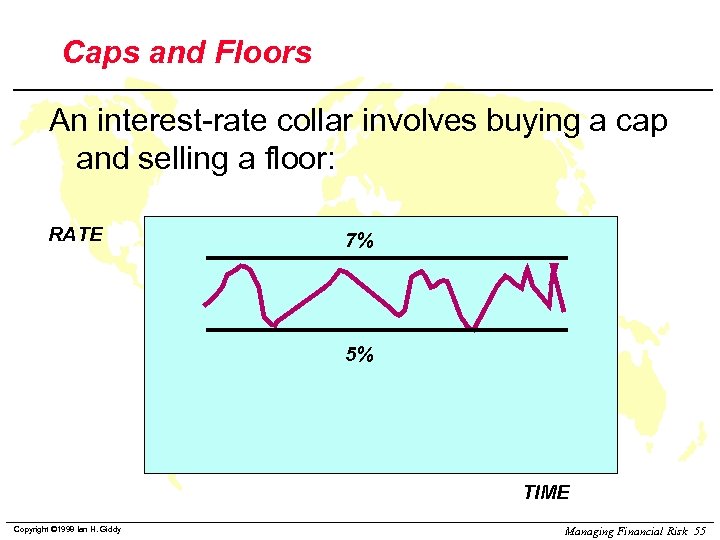 Caps and Floors

An interest-rate collar involves buying a cap and selling a floor:

RATE

7%

5%

TIME

Copyright ©1999 Ian H. Giddy

Managing Financial Risk 55